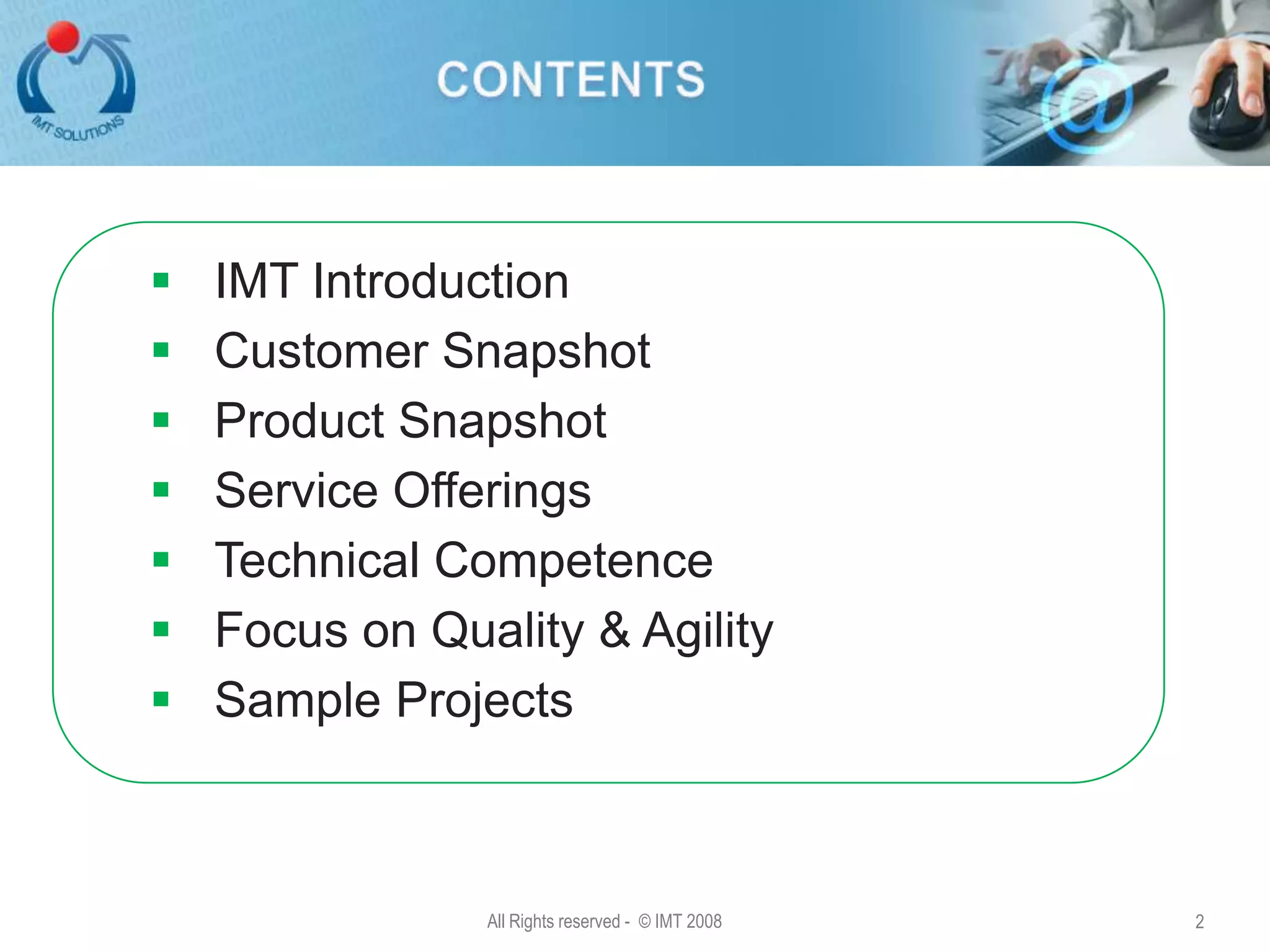 IMT SOLUTIONS

CONTENTS

- IMT Introduction
- Customer Snapshot
- Product Snapshot
- Service Offerings
- Technical Competence
- Focus on Quality & Agility
- Sample Projects

All Rights reserved - © IMT 2008

2